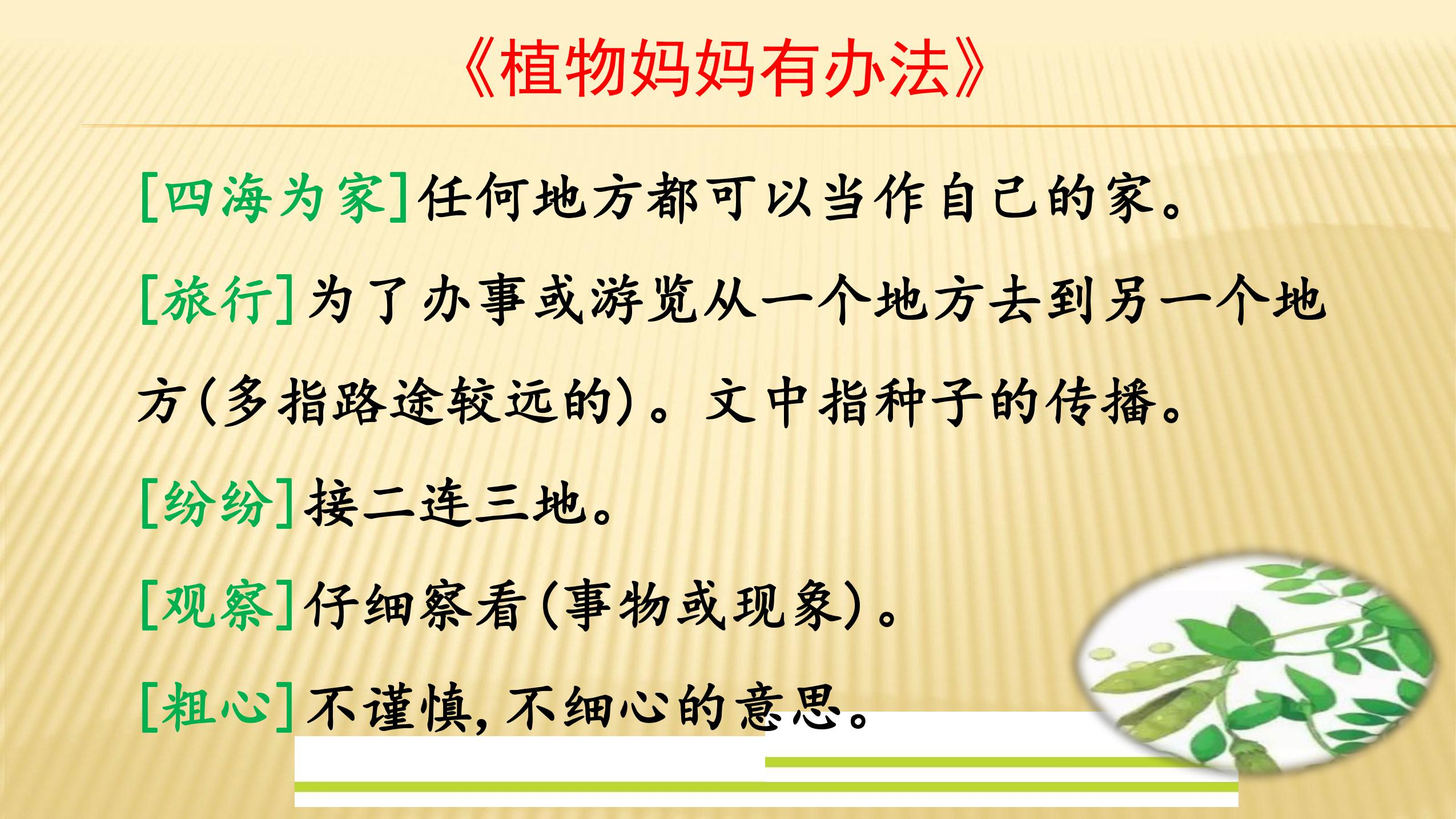 《植物妈妈有办法》

[四海为家]任何地方都可以当作自己的家。

[旅行]为了办事或游览从一个地方去到另一个地方(多指路途较远的)。文中指种子的传播。

[纷纷]接二连三地。

[观察]仔细察看(事物或现象)。

[粗心]不谨慎,不细心的意思。